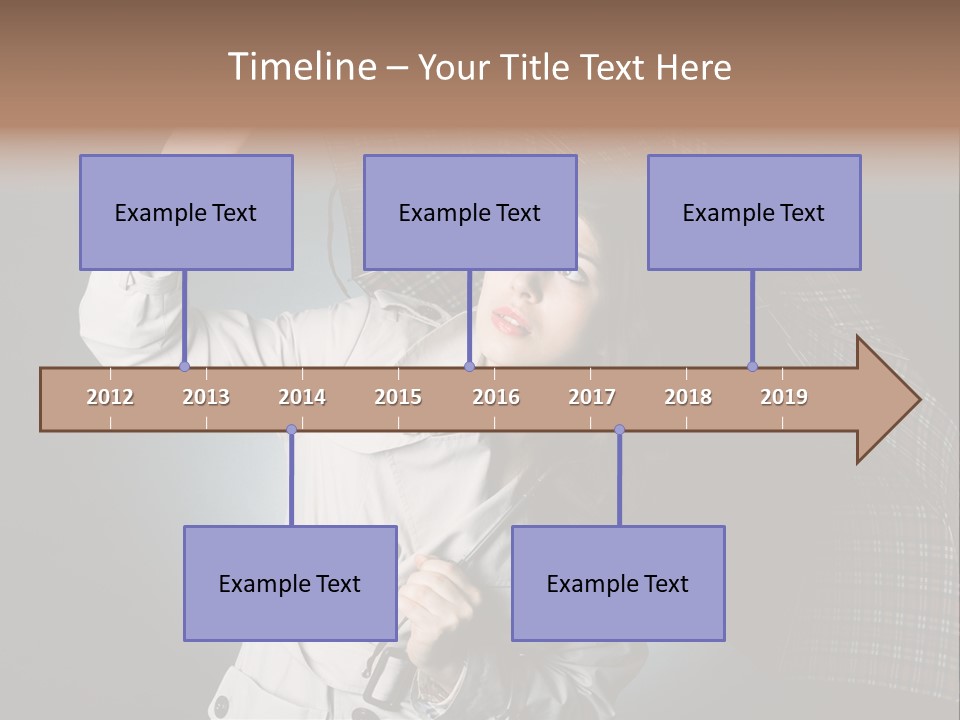 Timeline – Your Title Text Here

Example Text

Example Text

Example Text

2012 2013 2014 2015 2016 2017 2018 2019

Example Text

Example Text